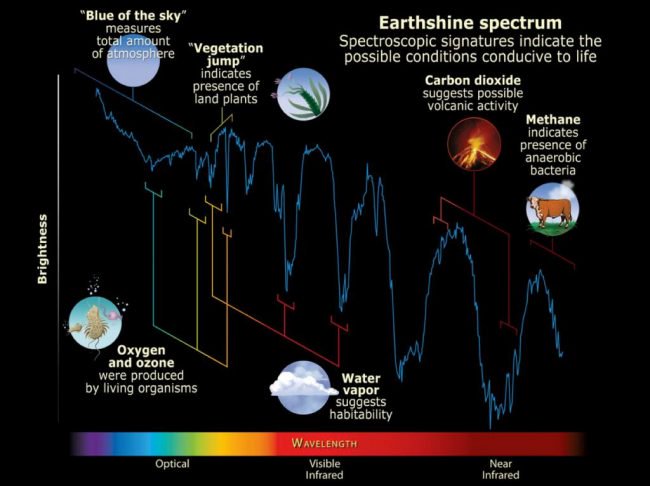 Earthshine spectrum
Spectroscopic signatures indicate the possible conditions conducive to life

"Blue of the sky" measures total amount of atmosphere

"Vegetation jump" indicates presence of land plants

Carbon dioxide suggests possible volcanic activity

Methane indicates presence of anaerobic bacteria

Brightness

Oxygen and ozone were produced by living organisms

Water vapor suggests habitability

WAVELENGTH

Optical

Visible Infrared

Near Infrared